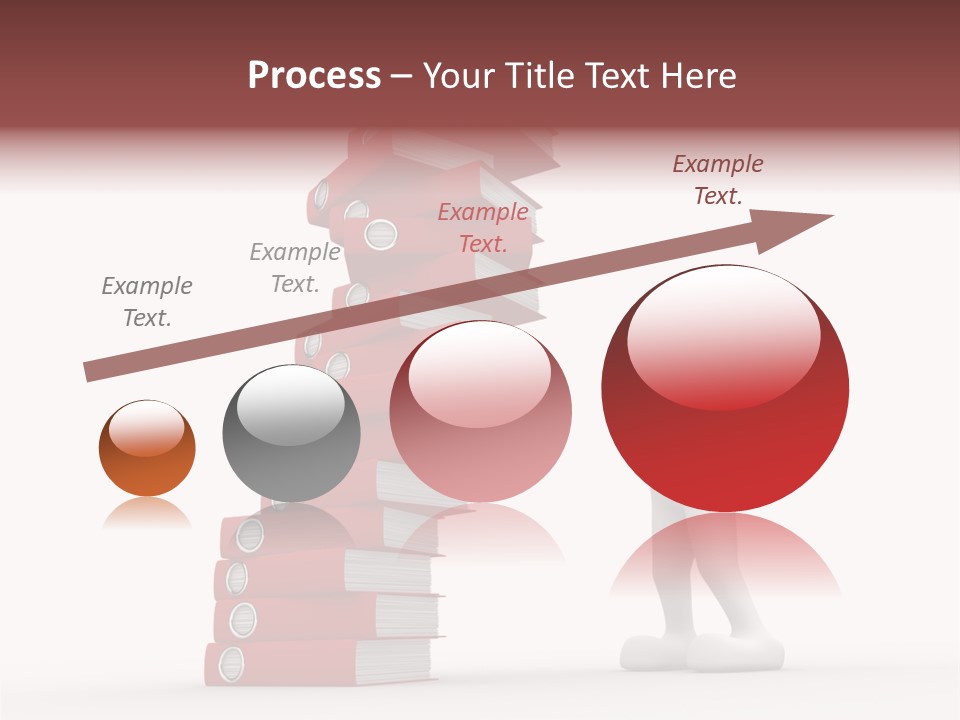 Process – Your Title Text Here

Example Text.

Example Text.

Example Text.

Example Text.